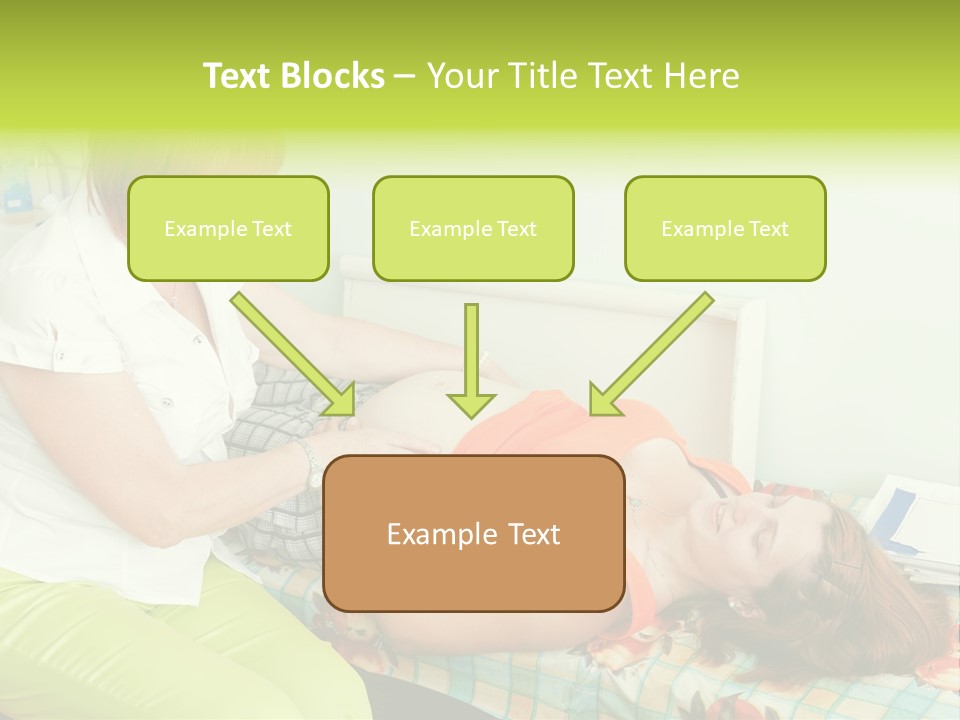 Text Blocks – Your Title Text Here

Example Text

Example Text

Example Text

Example Text